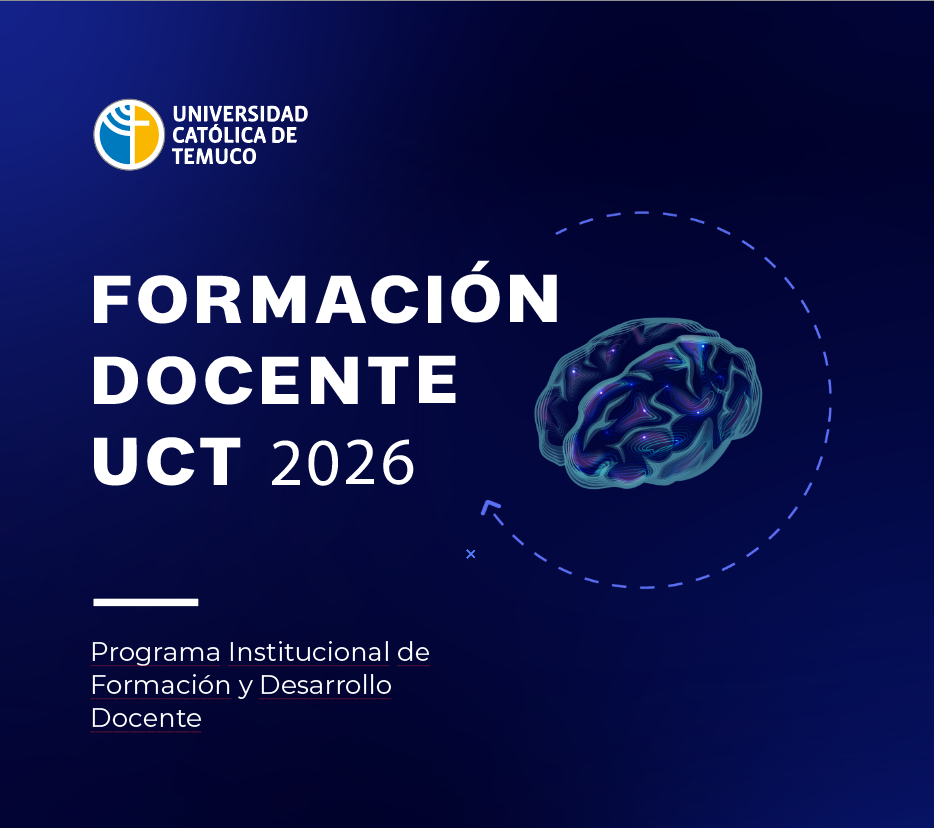 UNIVERSIDAD CATÓLICA DE TEMUCO

FORMACIÓN DOCENTE UCT 2026

Programa Institucional de Formación y Desarrollo Docente